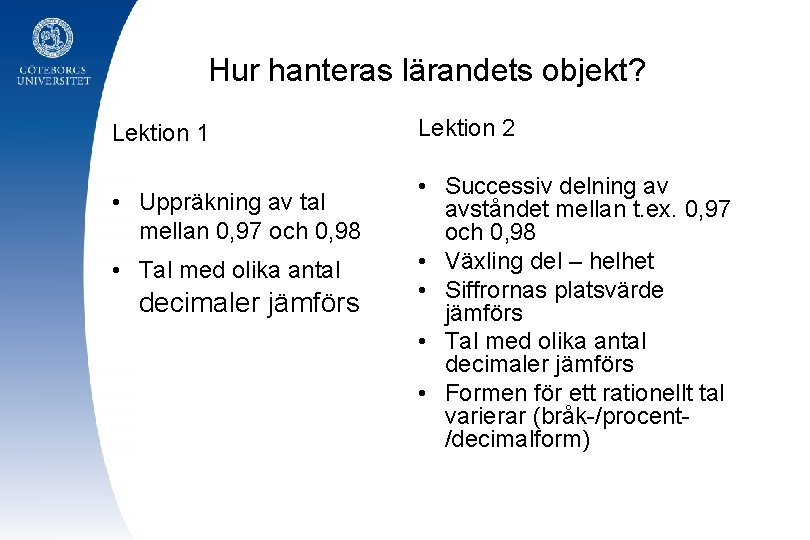 GÖTEBORGS UNIVERSITET

Hur hanteras lärandets objekt?

Lektion 1

• Uppräkning av tal mellan 0,97 och 0,98
• Tal med olika antal decimaler jämförs

Lektion 2

• Successiv delning av avståndet mellan t.ex. 0,97 och 0,98
• Växling del – helhet
• Siffrornas platsvärde jämförs
• Tal med olika antal decimaler jämförs
• Formen för ett rationellt tal varierar (bråk-/procent-/decimalform)